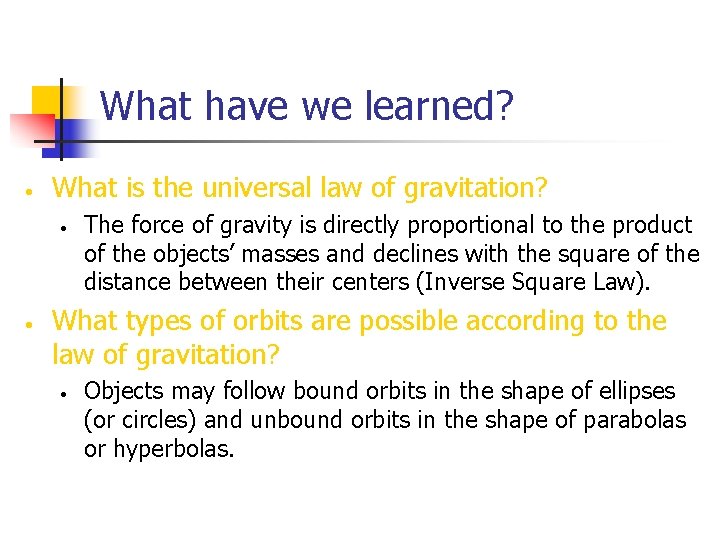 What have we learned?

• What is the universal law of gravitation?
  • The force of gravity is directly proportional to the product of the objects' masses and declines with the square of the distance between their centers (Inverse Square Law).

• What types of orbits are possible according to the law of gravitation?
  • Objects may follow bound orbits in the shape of ellipses (or circles) and unbound orbits in the shape of parabolas or hyperbolas.